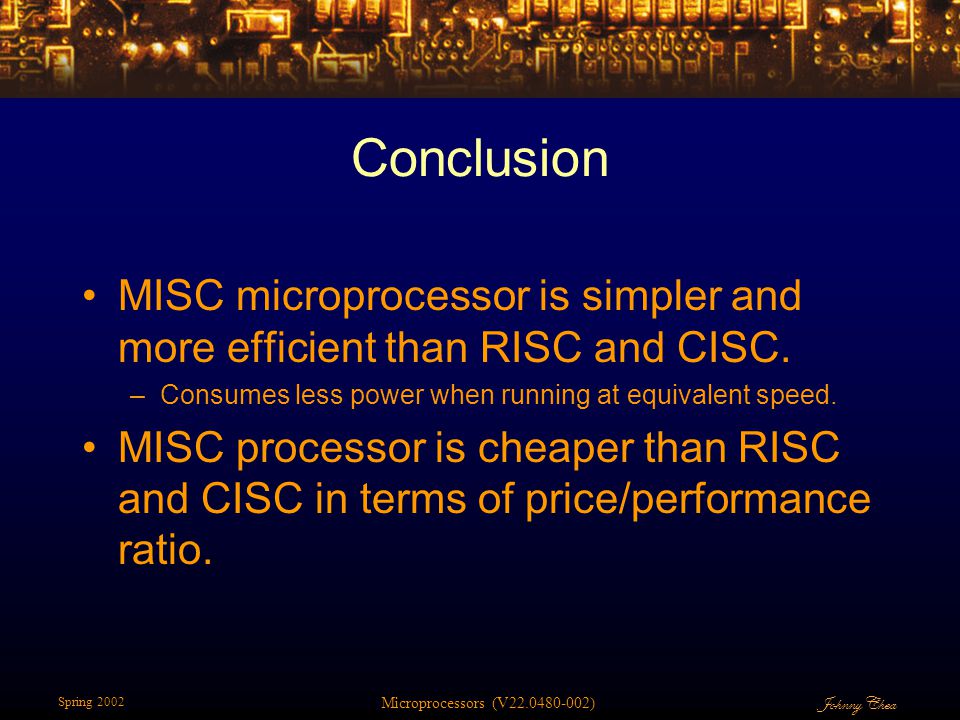 Conclusion

• MISC microprocessor is simpler and more efficient than RISC and CISC.

– Consumes less power when running at equivalent speed.

• MISC processor is cheaper than RISC and CISC in terms of price/performance ratio.

Spring 2002

Microprocessors (V22.0480-002)

Johnny Chea